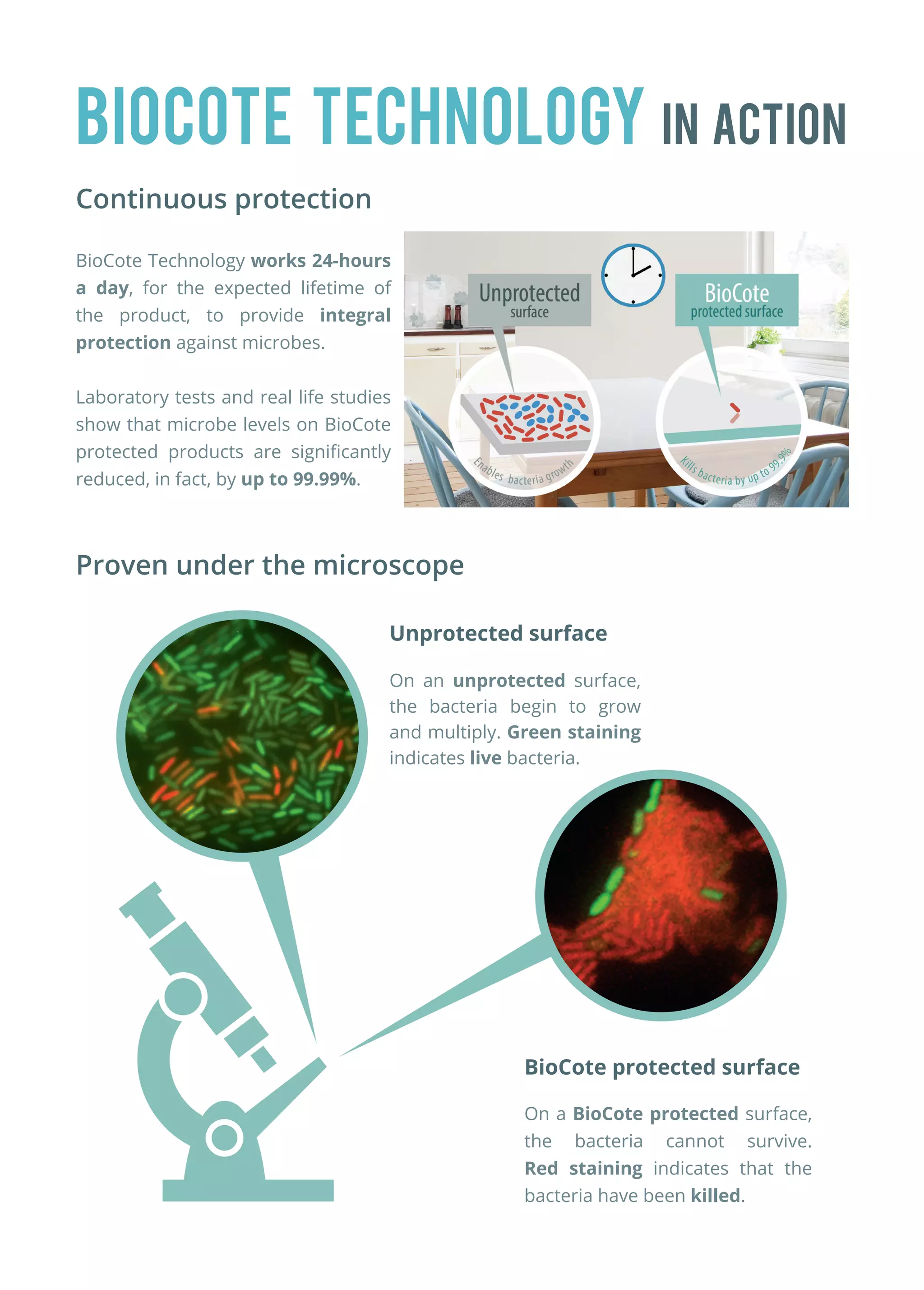 BIOCOTE TECHNOLOGY IN ACTION

Continuous protection

BioCote Technology works 24-hours a day, for the expected lifetime of the product, to provide integral protection against microbes.

Laboratory tests and real life studies show that microbe levels on BioCote protected products are significantly reduced, in fact, by up to 99.99%.

Unprotected surface

BioCote protected surface

Enables bacteria growth

Kills bacteria by up to 99.9%

Proven under the microscope

Unprotected surface

On an unprotected surface, the bacteria begin to grow and multiply. Green staining indicates live bacteria.

BioCote protected surface

On a BioCote protected surface, the bacteria cannot survive. Red staining indicates that the bacteria have been killed.